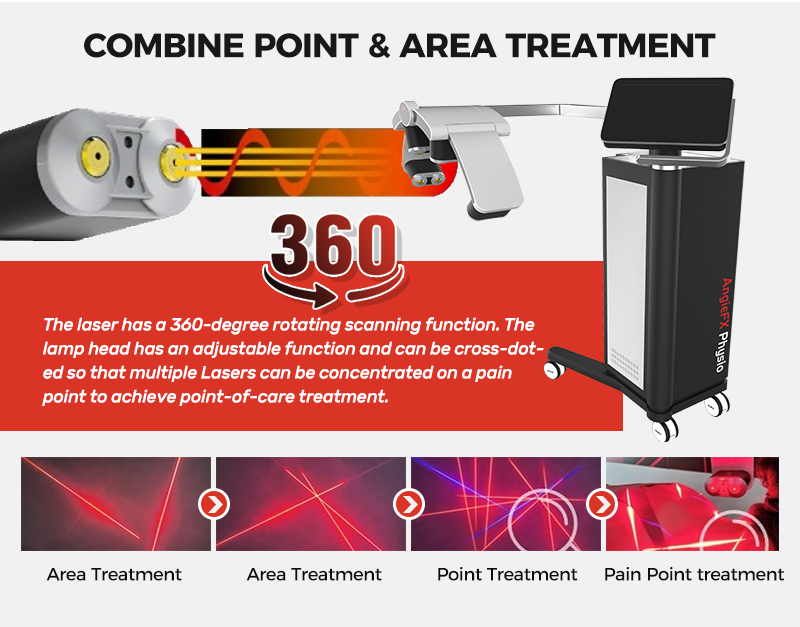 COMBINE POINT & AREA TREATMENT

360

The laser has a 360-degree rotating scanning function. The lamp head has an adjustable function and can be cross-doted so that multiple Lasers can be concentrated on a pain point to achieve point-of-care treatment.

AngieFX Physio

Area Treatment

Area Treatment

Point Treatment

Pain Point treatment